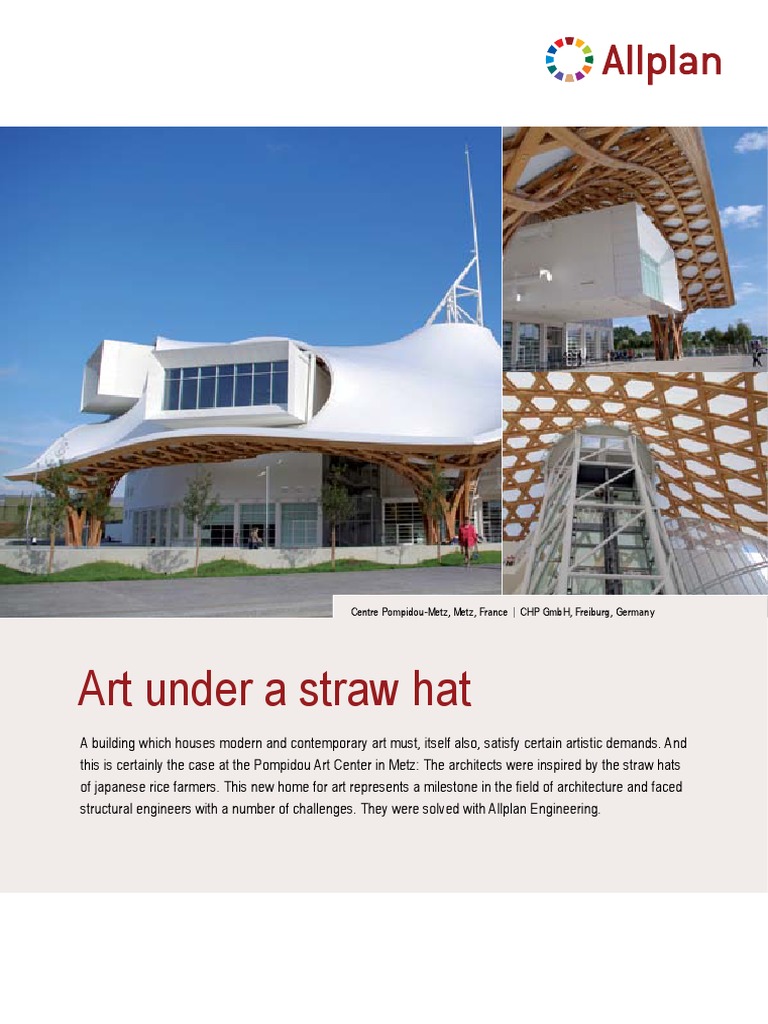 Allplan

Centre Pompidou-Metz, Metz, France | CHP GmbH, Freiburg, Germany

Art under a straw hat

A building which houses modern and contemporary art must, itself also, satisfy certain artistic demands. And this is certainly the case at the Pompidou Art Center in Metz: The architects were inspired by the straw hats of japanese rice farmers. This new home for art represents a milestone in the field of architecture and faced structural engineers with a number of challenges. They were solved with Allplan Engineering.